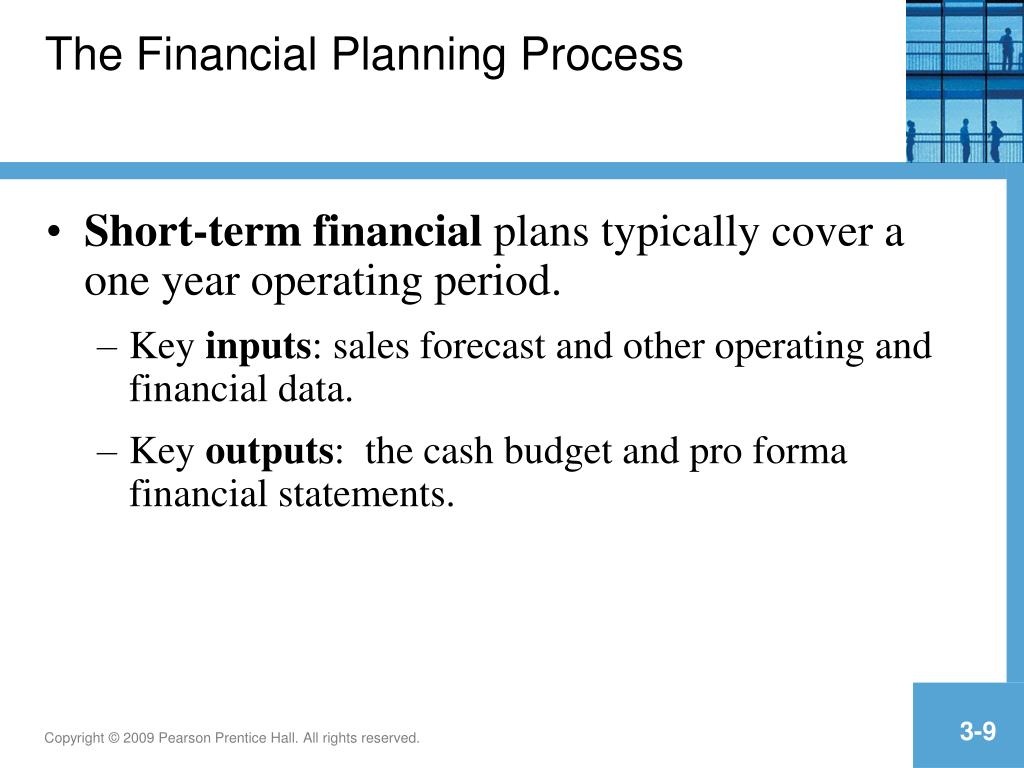 The Financial Planning Process

• Short-term financial plans typically cover a one year operating period.

– Key inputs: sales forecast and other operating and financial data.

– Key outputs: the cash budget and pro forma financial statements.

Copyright © 2009 Pearson Prentice Hall. All rights reserved.

3-9